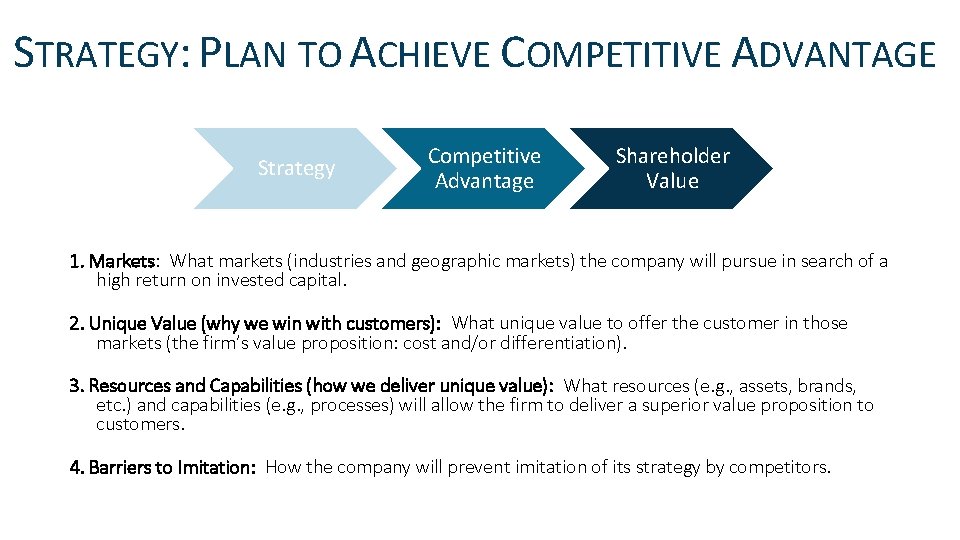 STRATEGY: PLAN TO ACHIEVE COMPETITIVE ADVANTAGE

Strategy

Competitive Advantage

Shareholder Value

1. Markets: What markets (industries and geographic markets) the company will pursue in search of a high return on invested capital.

2. Unique Value (why we win with customers): What unique value to offer the customer in those markets (the firm's value proposition: cost and/or differentiation).

3. Resources and Capabilities (how we deliver unique value): What resources (e.g., assets, brands, etc.) and capabilities (e.g., processes) will allow the firm to deliver a superior value proposition to customers.

4. Barriers to Imitation: How the company will prevent imitation of its strategy by competitors.